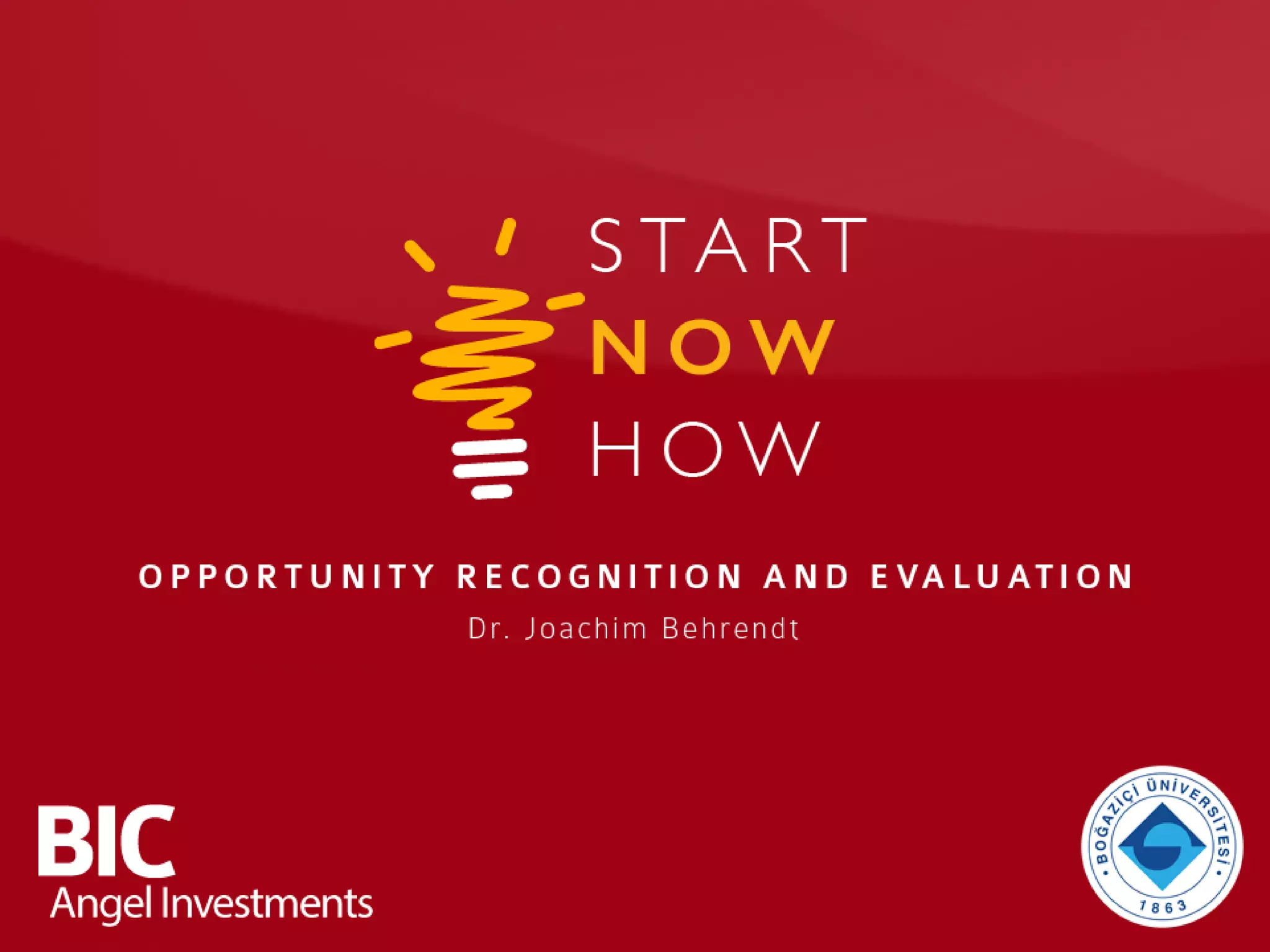 START
NOW
HOW

OPPORTUNITY RECOGNITION AND EVALUATION
Dr. Joachim Behrendt

BIC
Angel Investments

BOĞAZİÇİ ÜNİVERSİTESİ
1863